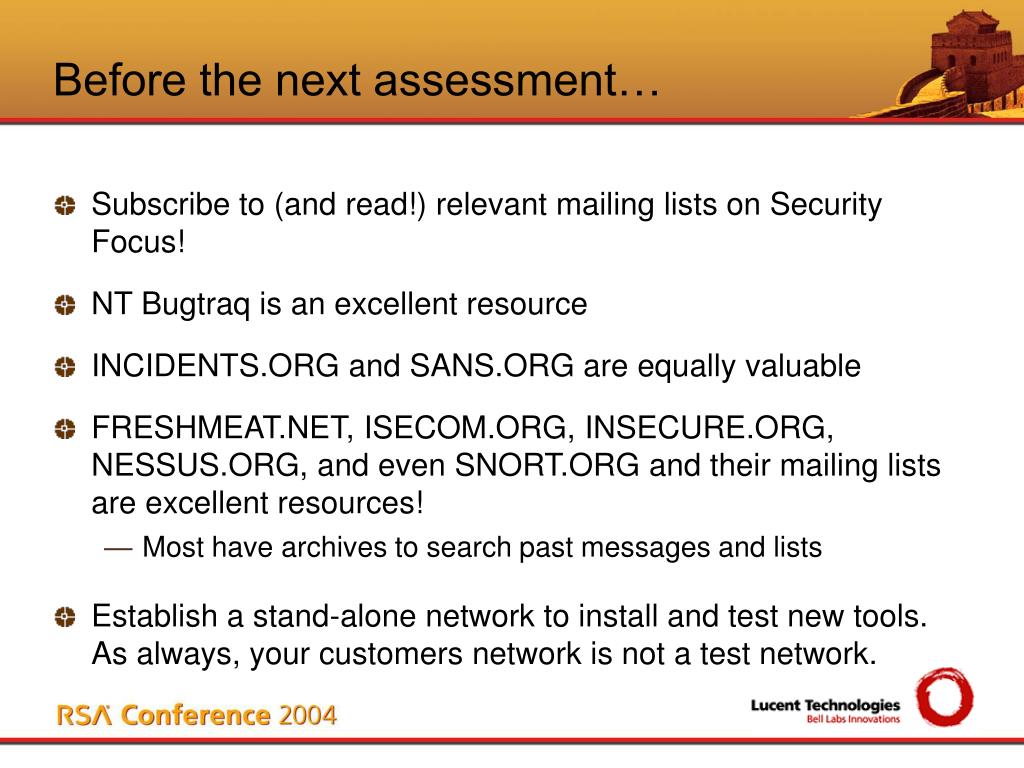 Before the next assessment…

Subscribe to (and read!) relevant mailing lists on Security Focus!

NT Bugtraq is an excellent resource

INCIDENTS.ORG and SANS.ORG are equally valuable

FRESHMEAT.NET, ISECOM.ORG, INSECURE.ORG, NESSUS.ORG, and even SNORT.ORG and their mailing lists are excellent resources!

— Most have archives to search past messages and lists

Establish a stand-alone network to install and test new tools. As always, your customers network is not a test network.

RSA Conference 2004

Lucent Technologies
Bell Labs Innovations